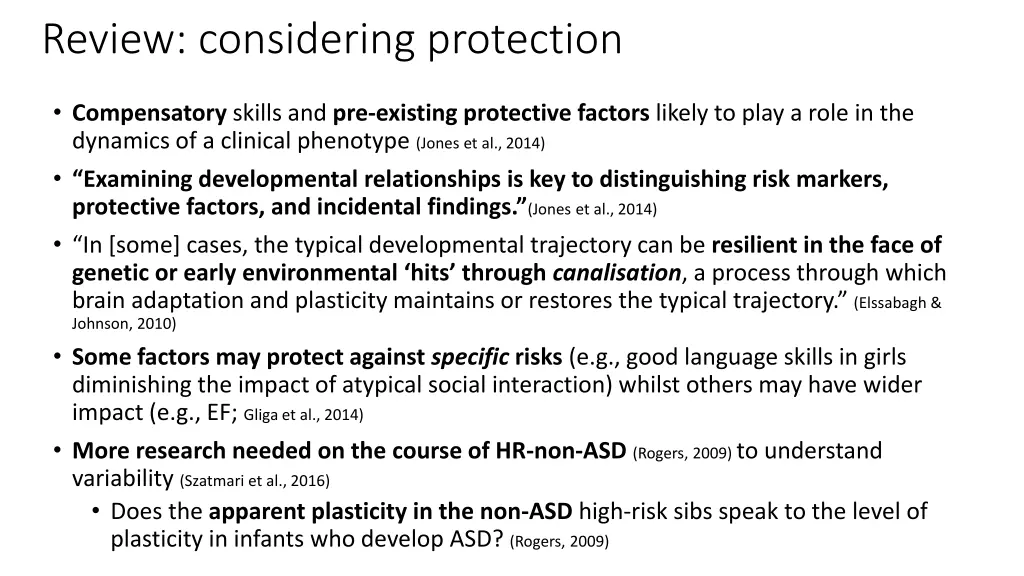 Review: considering protection

• Compensatory skills and pre-existing protective factors likely to play a role in the dynamics of a clinical phenotype (Jones et al., 2014)

• “Examining developmental relationships is key to distinguishing risk markers, protective factors, and incidental findings.”(Jones et al., 2014)

• “In [some] cases, the typical developmental trajectory can be resilient in the face of genetic or early environmental ‘hits’ through canalisation, a process through which brain adaptation and plasticity maintains or restores the typical trajectory.” (Elssabagh & Johnson, 2010)

• Some factors may protect against specific risks (e.g., good language skills in girls diminishing the impact of atypical social interaction) whilst others may have wider impact (e.g., EF; Gliga et al., 2014)

• More research needed on the course of HR-non-ASD (Rogers, 2009) to understand variability (Szatmari et al., 2016)
  • Does the apparent plasticity in the non-ASD high-risk sibs speak to the level of plasticity in infants who develop ASD? (Rogers, 2009)